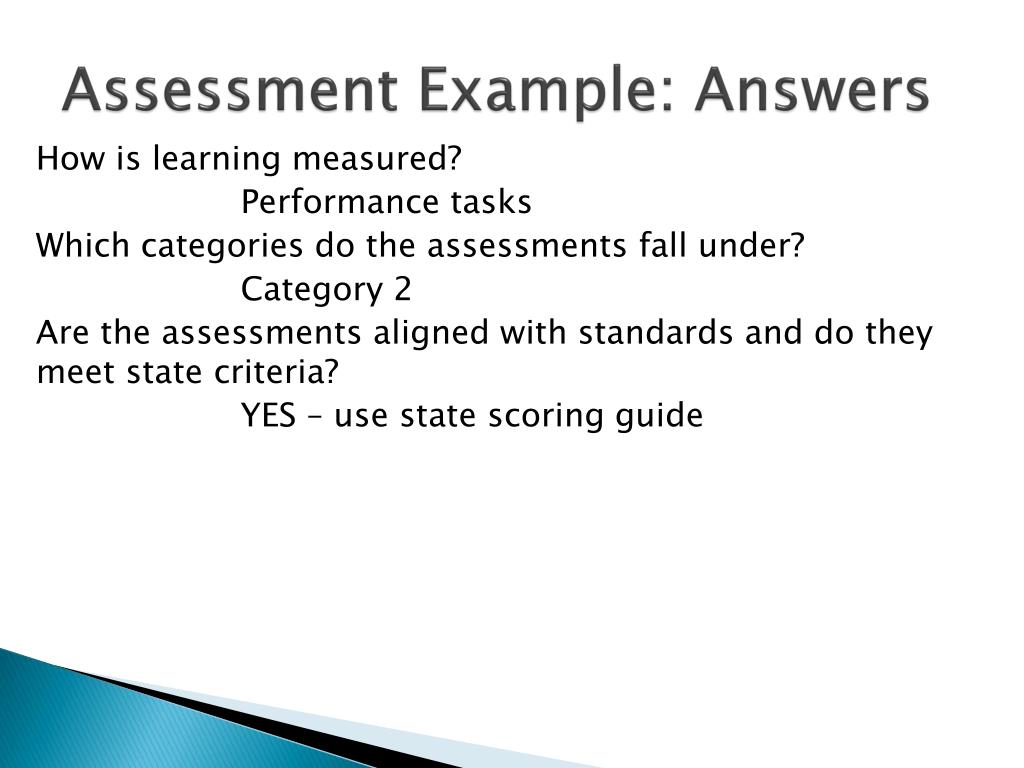 Assessment Example: Answers

How is learning measured?

Performance tasks

Which categories do the assessments fall under?

Category 2

Are the assessments aligned with standards and do they meet state criteria?

YES – use state scoring guide